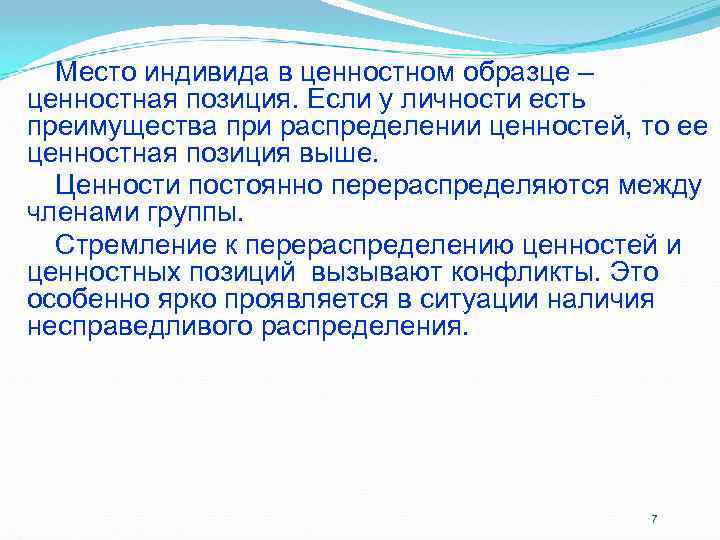 Место индивида в ценностном образце – ценностная позиция. Если у личности есть преимущества при распределении ценностей, то ее ценностная позиция выше.

Ценности постоянно перераспределяются между членами группы.

Стремление к перераспределению ценностей и ценностных позиций  вызывают конфликты. Это особенно ярко проявляется в ситуации наличия несправедливого распределения.

7